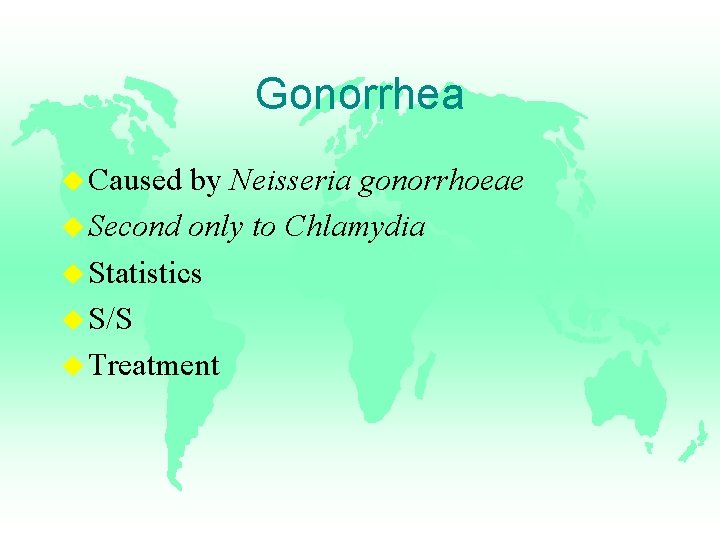 Gonorrhea

Caused by Neisseria gonorrhoeae

Second only to Chlamydia

Statistics

S/S

Treatment